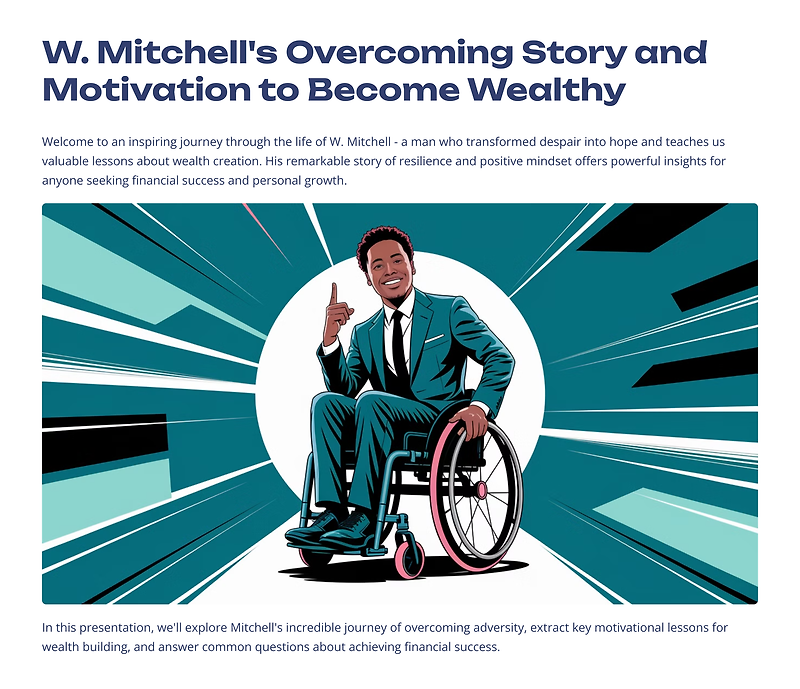 W. Mitchell's Overcoming Story and Motivation to Become Wealthy

Welcome to an inspiring journey through the life of W. Mitchell - a man who transformed despair into hope and teaches us valuable lessons about wealth creation. His remarkable story of resilience and positive mindset offers powerful insights for anyone seeking financial success and personal growth.

In this presentation, we'll explore Mitchell's incredible journey of overcoming adversity, extract key motivational lessons for wealth building, and answer common questions about achieving financial success.